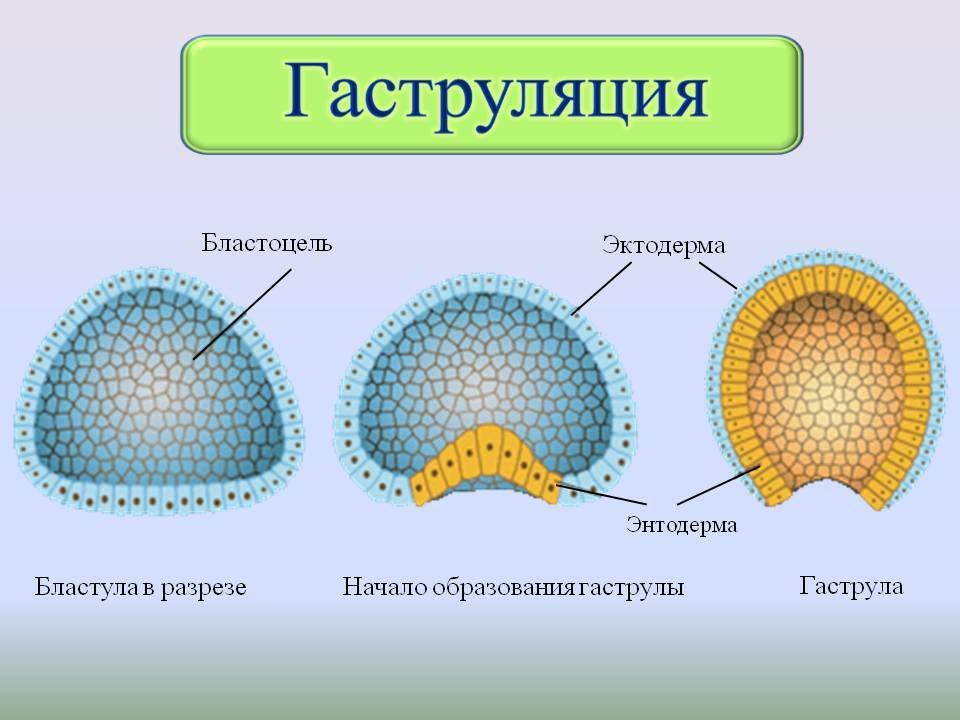 Гаструляция

Бластоцель

Эктодерма

Энтодерма

Бластула в разрезе

Начало образования гаструлы

Гаструла